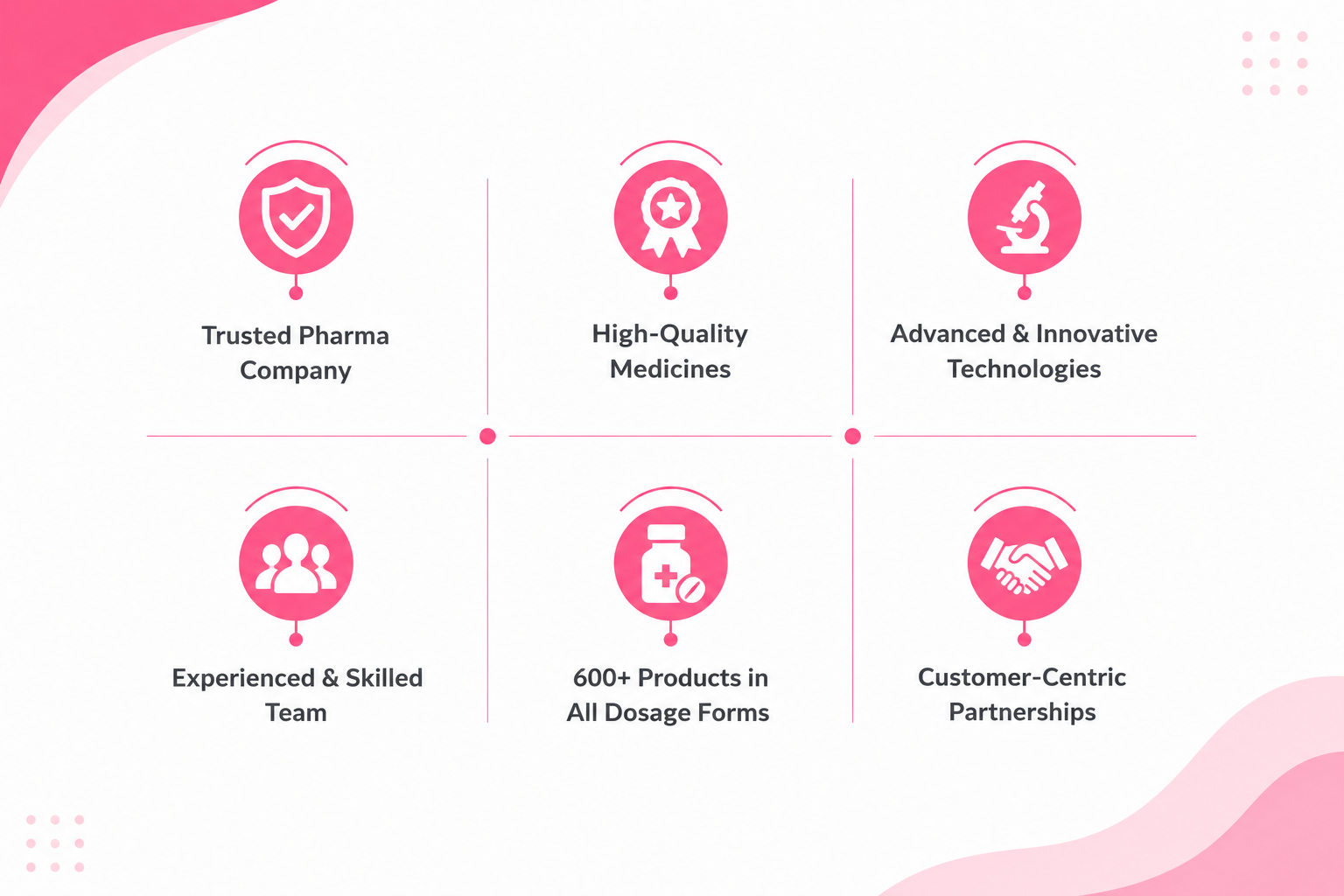 Trusted Pharma Company

High-Quality Medicines

Advanced & Innovative Technologies

Experienced & Skilled Team

600+ Products in All Dosage Forms

Customer-Centric Partnerships